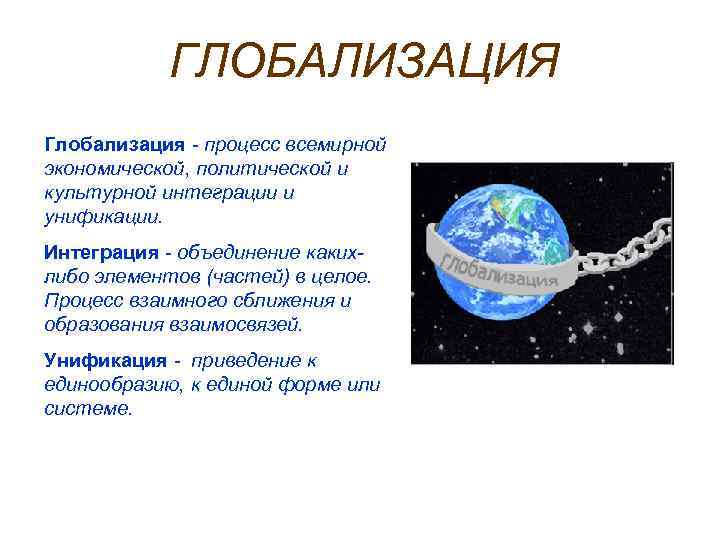 ГЛОБАЛИЗАЦИЯ

Глобализация - процесс всемирной экономической, политической и культурной интеграции и унификации.

Интеграция - объединение каких-либо элементов (частей) в целое. Процесс взаимного сближения и образования взаимосвязей.

Унификация - приведение к единообразию, к единой форме или системе.

Глобализация